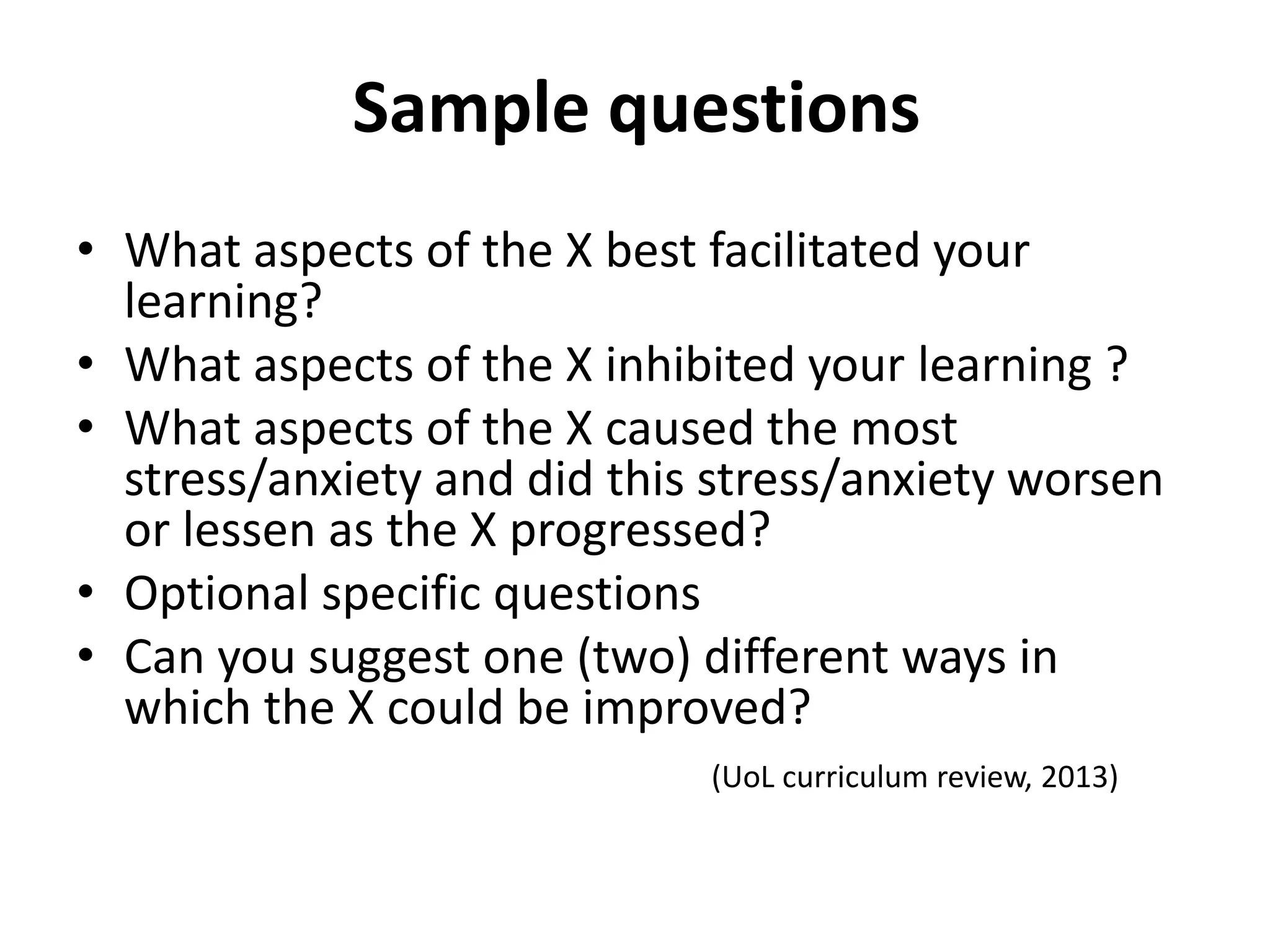 Sample questions

• What aspects of the X best facilitated your learning?
• What aspects of the X inhibited your learning ?
• What aspects of the X caused the most stress/anxiety and did this stress/anxiety worsen or lessen as the X progressed?
• Optional specific questions
• Can you suggest one (two) different ways in which the X could be improved?

(UoL curriculum review, 2013)